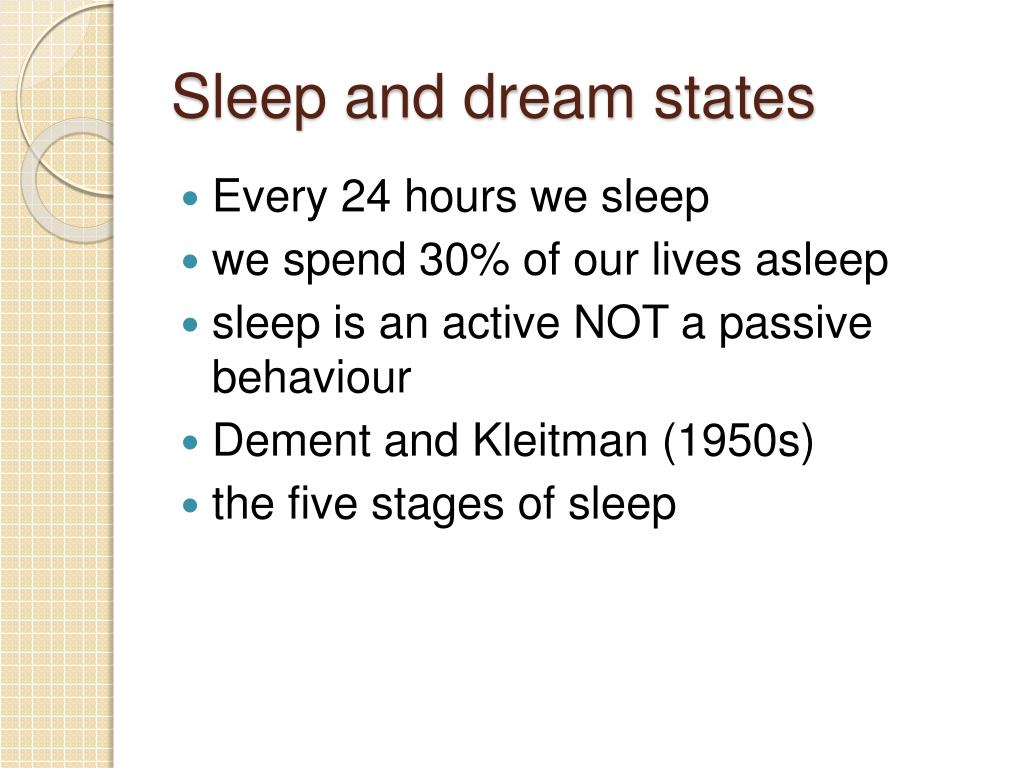 Sleep and dream states

- Every 24 hours we sleep
- we spend 30% of our lives asleep
- sleep is an active NOT a passive behaviour
- Dement and Kleitman (1950s)
- the five stages of sleep